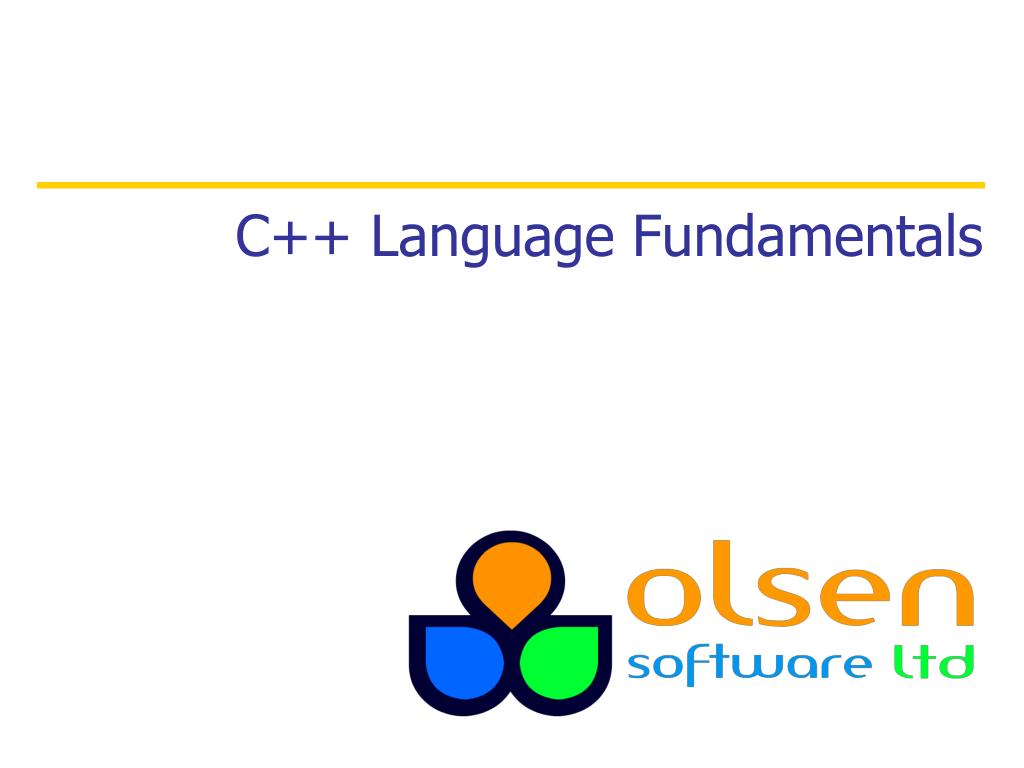 C++ Language Fundamentals

olsen
software ltd